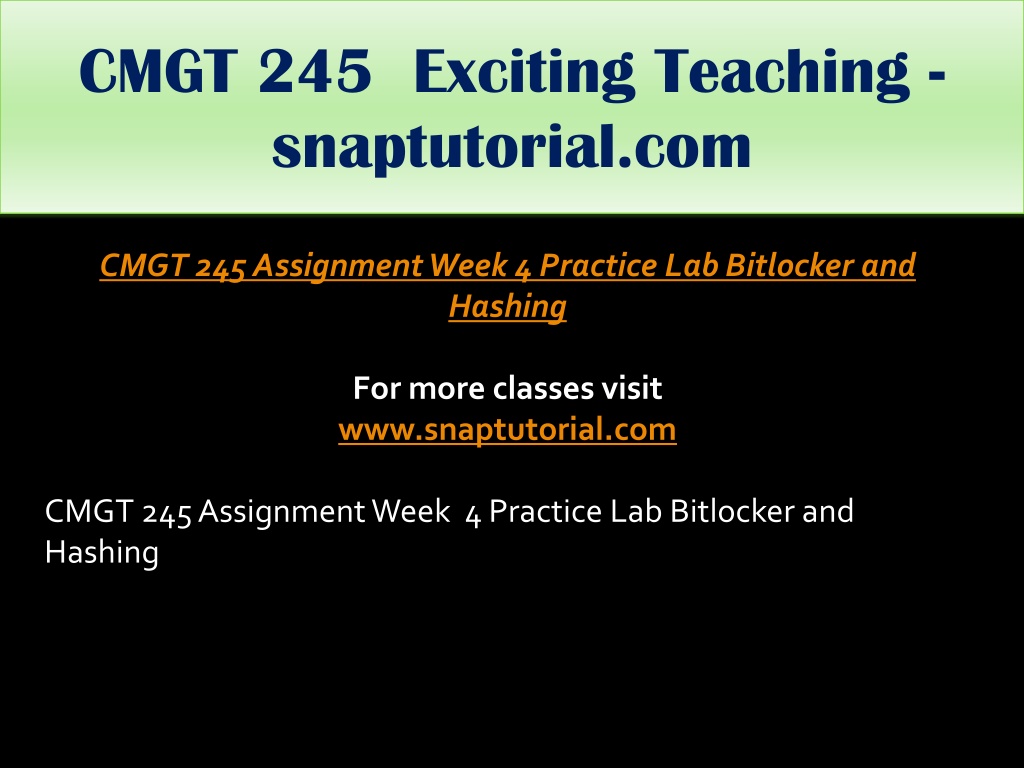 CMGT 245 Exciting Teaching - snaptutorial.com

CMGT 245 Assignment Week 4 Practice Lab Bitlocker and Hashing

For more classes visit
www.snaptutorial.com

CMGT 245 Assignment Week 4 Practice Lab Bitlocker and Hashing